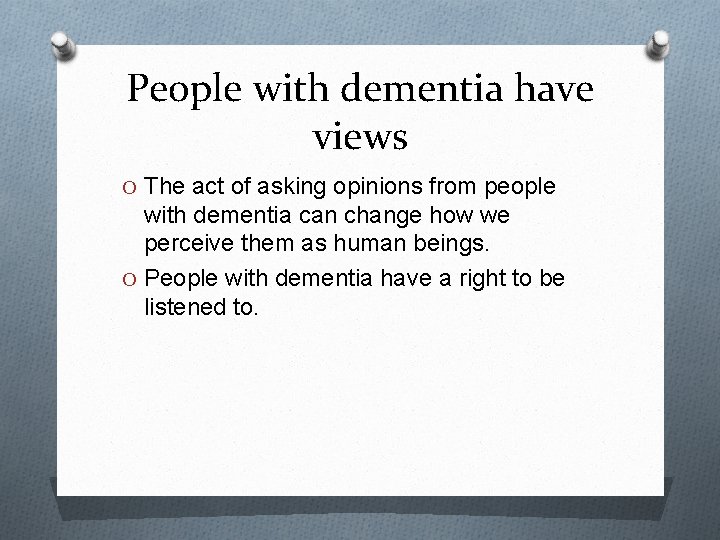 People with dementia have views

O The act of asking opinions from people with dementia can change how we perceive them as human beings.

O People with dementia have a right to be listened to.